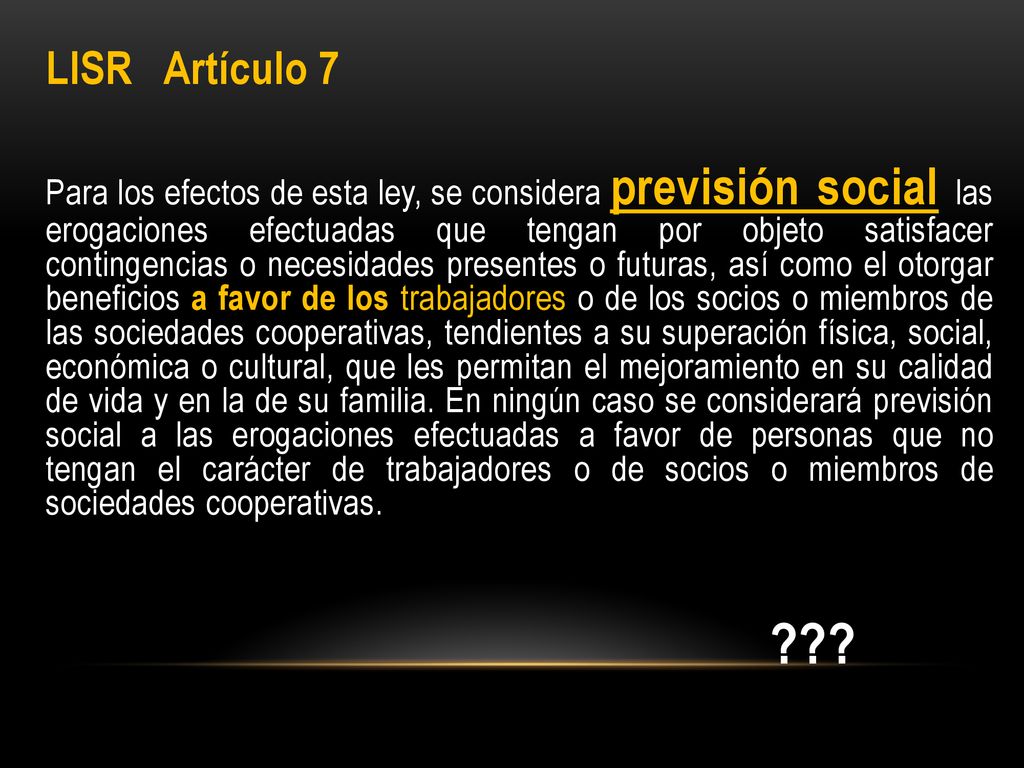 LISR Artículo 7

Para los efectos de esta ley, se considera previsión social las erogaciones efectuadas que tengan por objeto satisfacer contingencias o necesidades presentes o futuras, así como el otorgar beneficios a favor de los trabajadores o de los socios o miembros de las sociedades cooperativas, tendientes a su superación física, social, económica o cultural, que les permitan el mejoramiento en su calidad de vida y en la de su familia. En ningún caso se considerará previsión social a las erogaciones efectuadas a favor de personas que no tengan el carácter de trabajadores o de socios o miembros de sociedades cooperativas.

???